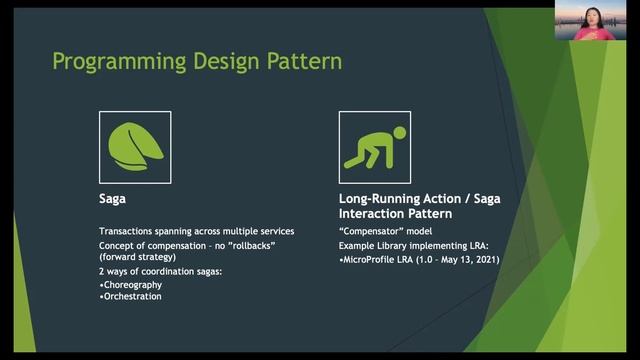 Programming Design Pattern

Saga

Transactions spanning across multiple services

Concept of compensation – no "rollbacks" (forward strategy)

2 ways of coordination sagas:

•Choreography

•Orchestration

Long-Running Action / Saga Interaction Pattern

"Compensator" model

Example Library implementing LRA:

•MicroProfile LRA (1.0 – May 13, 2021)